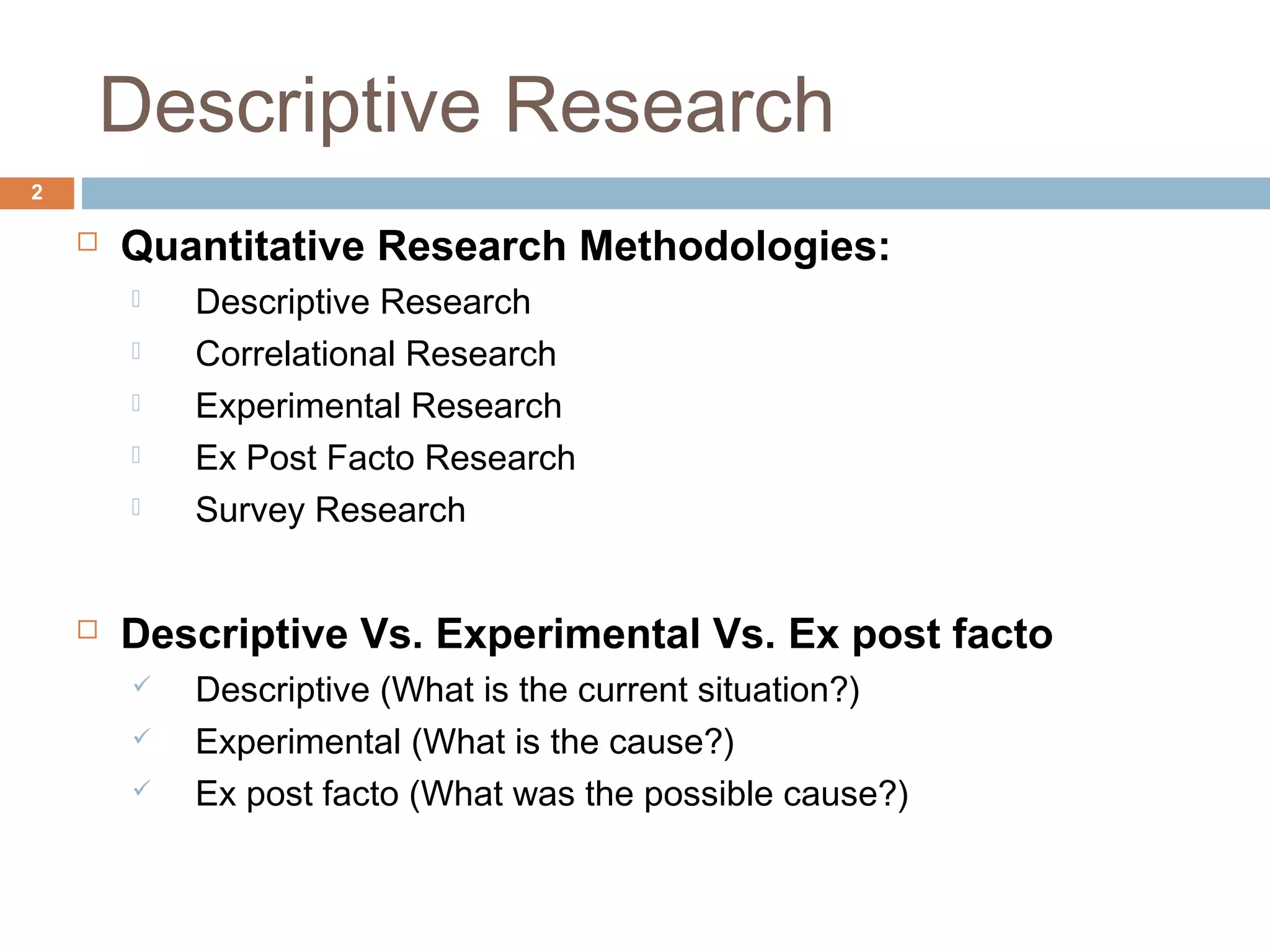 Descriptive Research

2

Quantitative Research Methodologies:

Descriptive Research

Correlational Research

Experimental Research

Ex Post Facto Research

Survey Research

Descriptive Vs. Experimental Vs. Ex post facto

Descriptive (What is the current situation?)

Experimental (What is the cause?)

Ex post facto (What was the possible cause?)